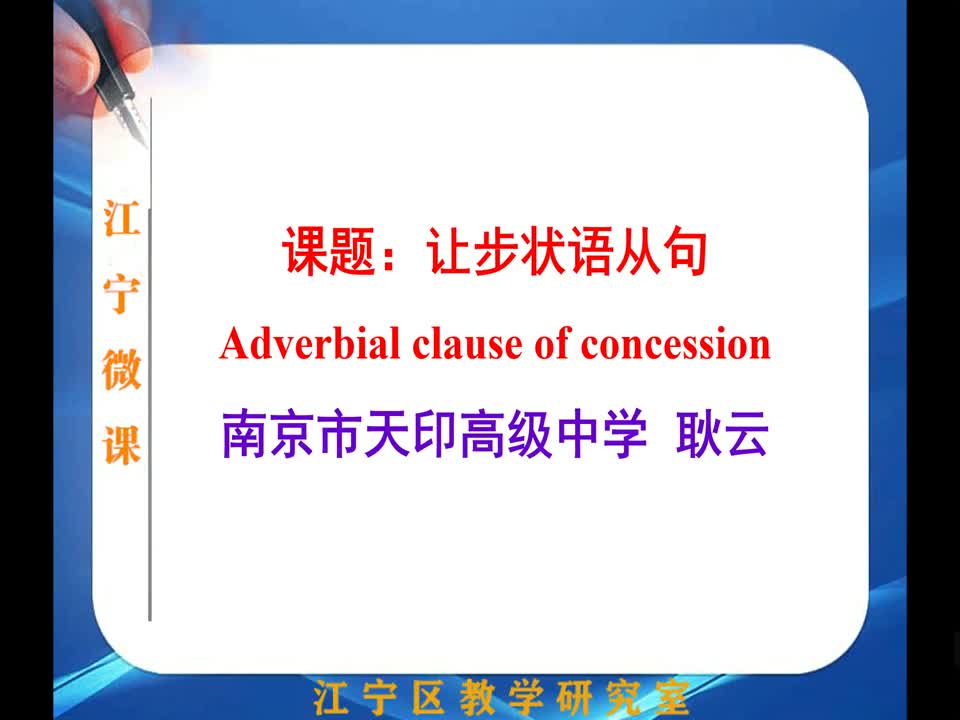 江宁微课

课题：让步状语从句

Adverbial clause of concession

南京市天印高级中学 耿云

江宁区教学研究室